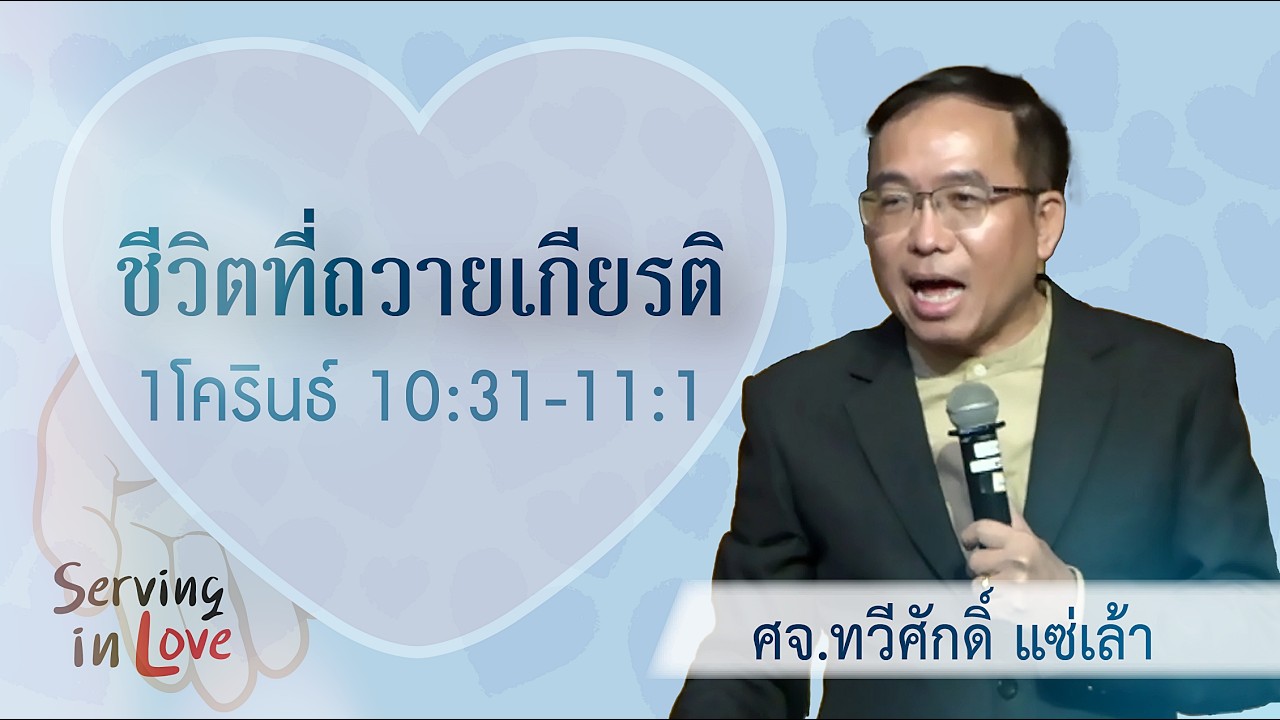 ชีวิตที่ถวายเกียรติ
1โครินธ์ 10:31-11:1

Serving in Love

ศจ.ทวีศักดิ์ แซ่เล้า